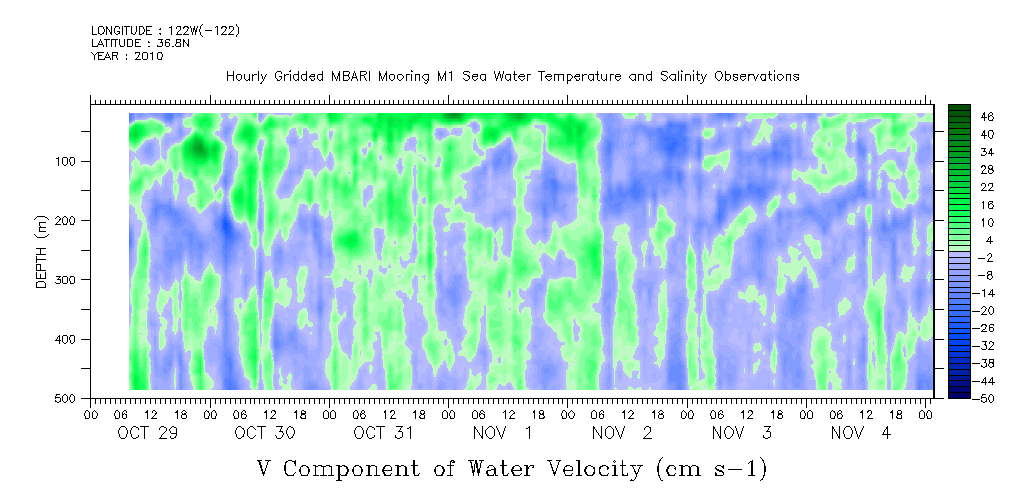 LONGITUDE : 122W(-122)
LATITUDE : 36.8N
YEAR : 2010

Hourly Gridded MBARI Mooring M1 Sea Water Temperature and Salinity Observations

DEPTH (m)

100
200
300
400
500

46
40
34
28
22
16
10
4
-2
-8
-14
-20
-26
-32
-38
-44
-50

00 06 12 18 00 06 12 18 00 06 12 18 00 06 12 18 00 06 12 18 00 06 12 18 00 06 12 18 00

OCT 29 OCT 30 OCT 31 NOV 1 NOV 2 NOV 3 NOV 4

V Component of Water Velocity (cm s-1)